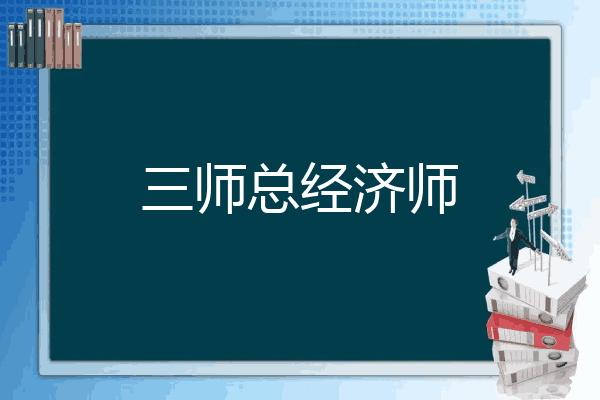 三师总经济师